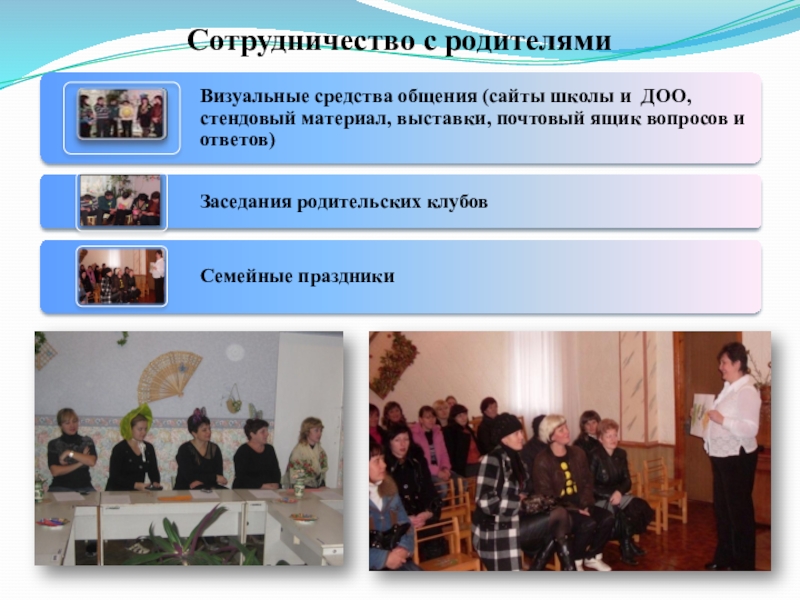 Сотрудничество с родителями

Визуальные средства общения (сайты школы и ДОО, стендовый материал, выставки, почтовый ящик вопросов и ответов)

Заседания родительских клубов

Семейные праздники